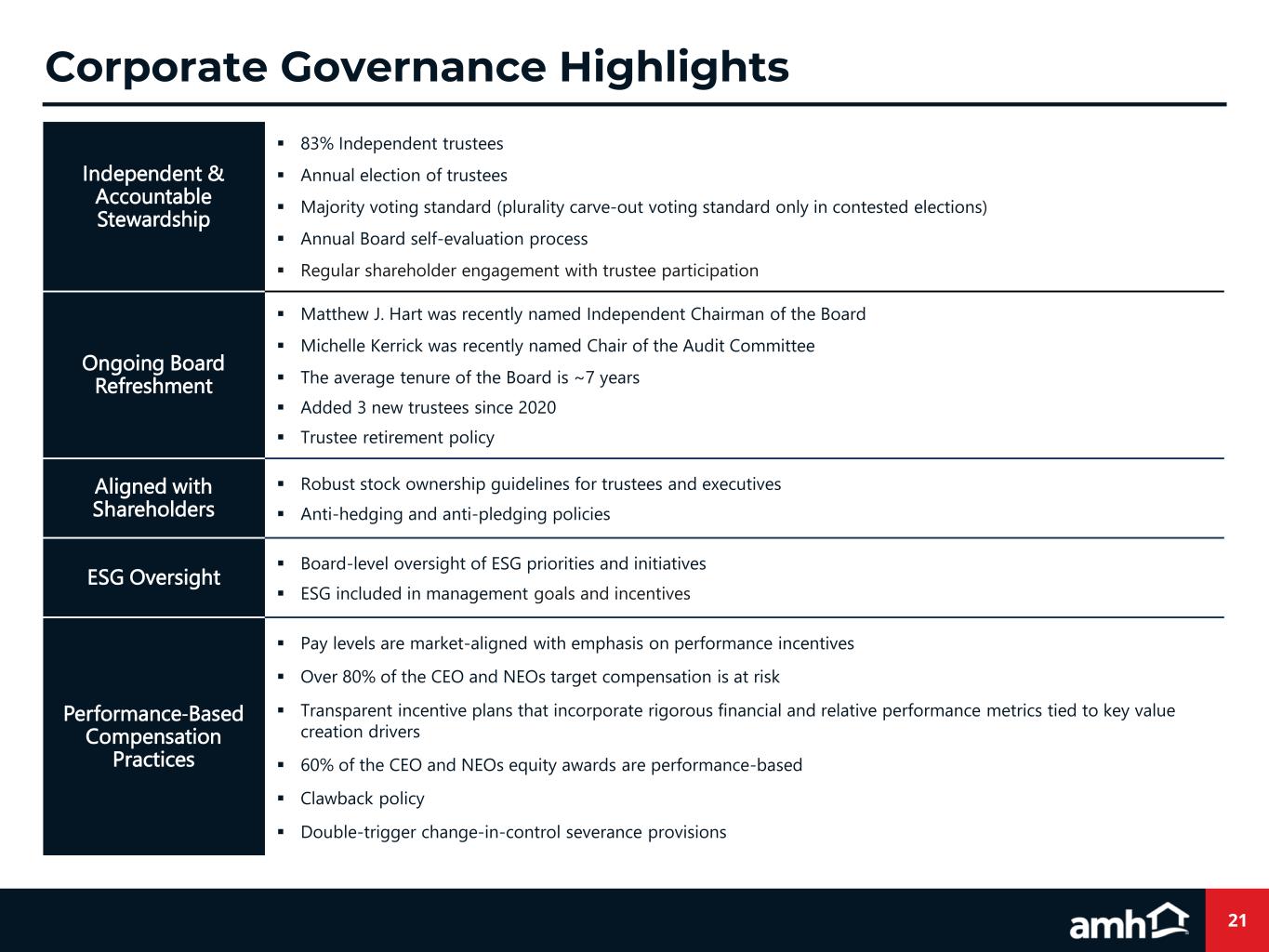 Corporate Governance Highlights

| Independent & Accountable Stewardship | ▪ 83% Independent trustees<br>▪ Annual election of trustees<br>▪ Majority voting standard (plurality carve-out voting standard only in contested elections)<br>▪ Annual Board self-evaluation process<br>▪ Regular shareholder engagement with trustee participation |
|---|---|
| Ongoing Board Refreshment | ▪ Matthew J. Hart was recently named Independent Chairman of the Board<br>▪ Michelle Kerrick was recently named Chair of the Audit Committee<br>▪ The average tenure of the Board is ~7 years<br>▪ Added 3 new trustees since 2020<br>▪ Trustee retirement policy |
| Aligned with Shareholders | ▪ Robust stock ownership guidelines for trustees and executives<br>▪ Anti-hedging and anti-pledging policies |
| ESG Oversight | ▪ Board-level oversight of ESG priorities and initiatives<br>▪ ESG included in management goals and incentives |
| Performance-Based Compensation Practices | ▪ Pay levels are market-aligned with emphasis on performance incentives<br>▪ Over 80% of the CEO and NEOs target compensation is at risk<br>▪ Transparent incentive plans that incorporate rigorous financial and relative performance metrics tied to key value creation drivers<br>▪ 60% of the CEO and NEOs equity awards are performance-based<br>▪ Clawback policy<br>▪ Double-trigger change-in-control severance provisions |

amh

21